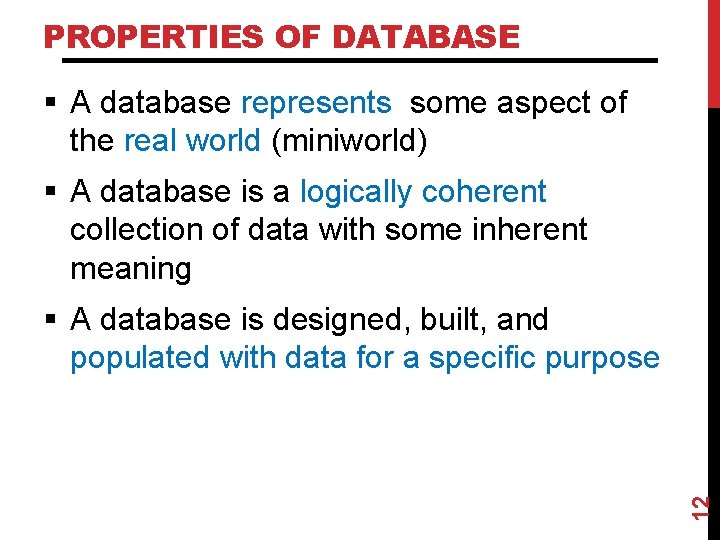 PROPERTIES OF DATABASE

▪ A database represents some aspect of the real world (miniworld)

▪ A database is a logically coherent collection of data with some inherent meaning

▪ A database is designed, built, and populated with data for a specific purpose

12